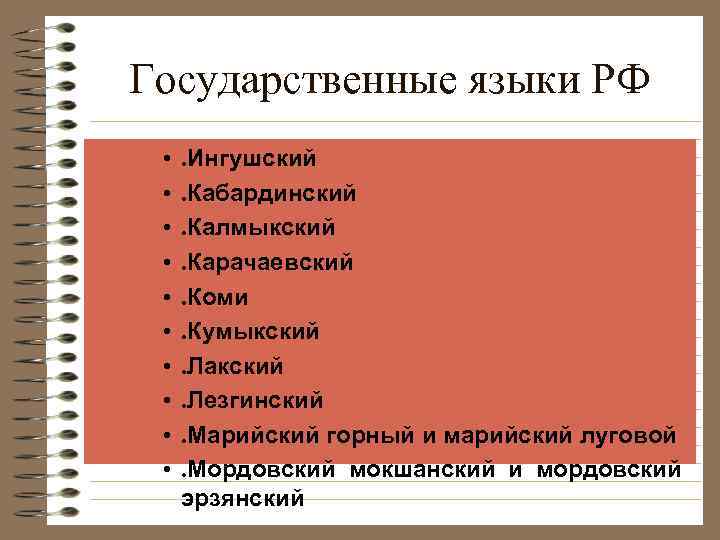 Государственные языки РФ

• .Ингушский
• .Кабардинский
• .Калмыкский
• .Карачаевский
• .Коми
• .Кумыкский
• .Лакский
• .Лезгинский
• .Марийский горный и марийский луговой
• .Мордовский мокшанский и мордовский эрзянский